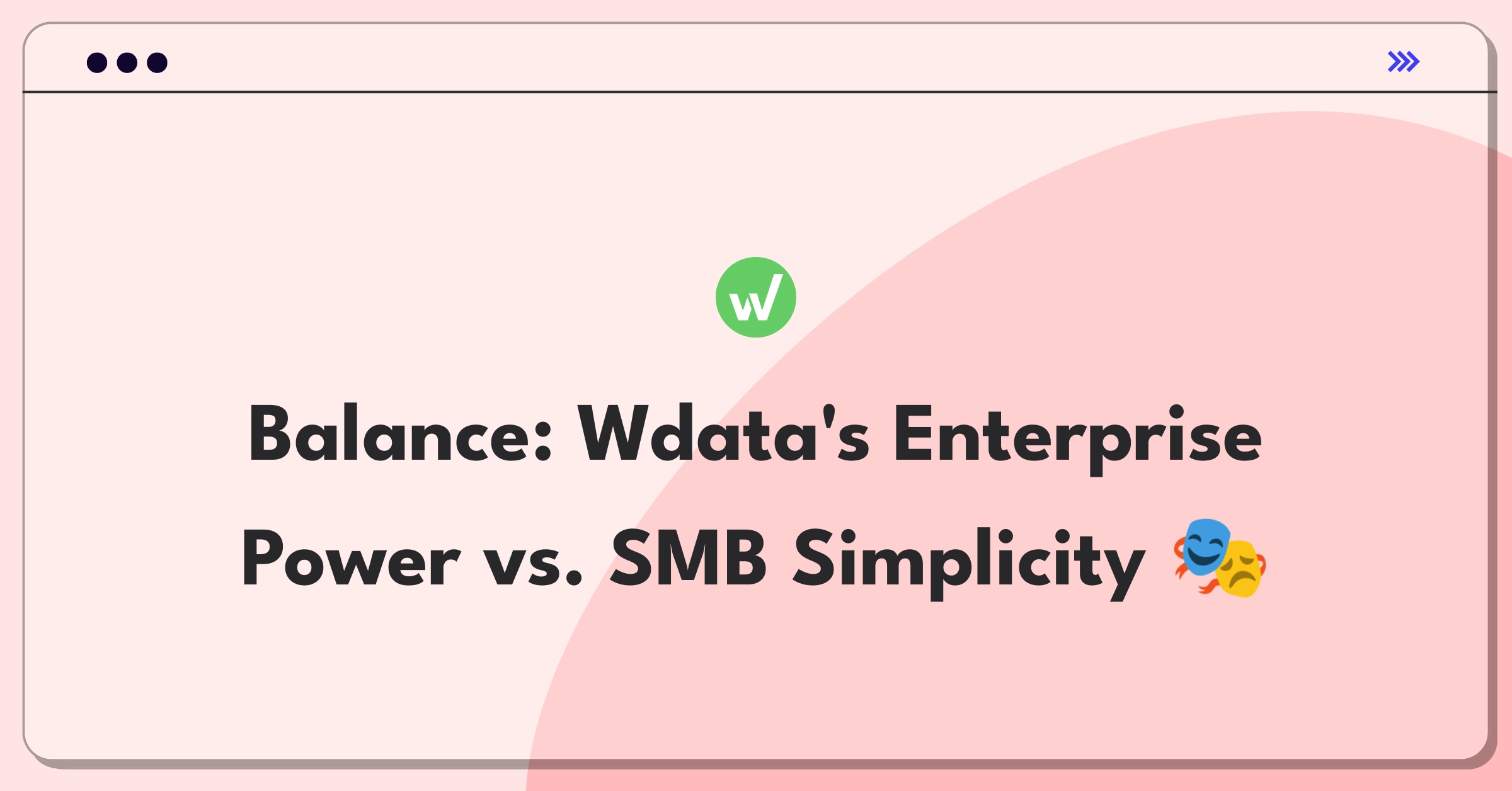 Balance: Wdata's Enterprise Power vs. SMB Simplicity 🎭